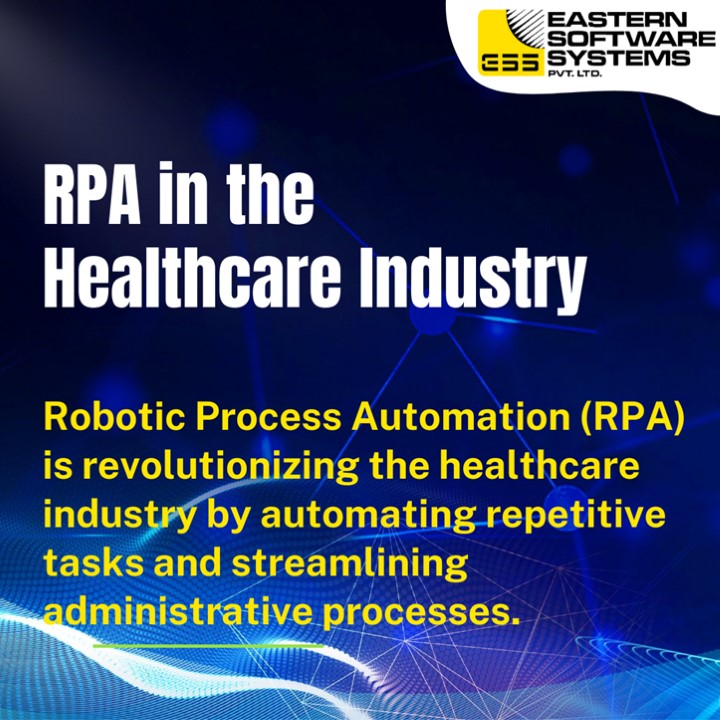 ESS EASTERN SOFTWARE SYSTEMS PVT. LTD.

RPA in the Healthcare Industry

Robotic Process Automation (RPA) is revolutionizing the healthcare industry by automating repetitive tasks and streamlining administrative processes.